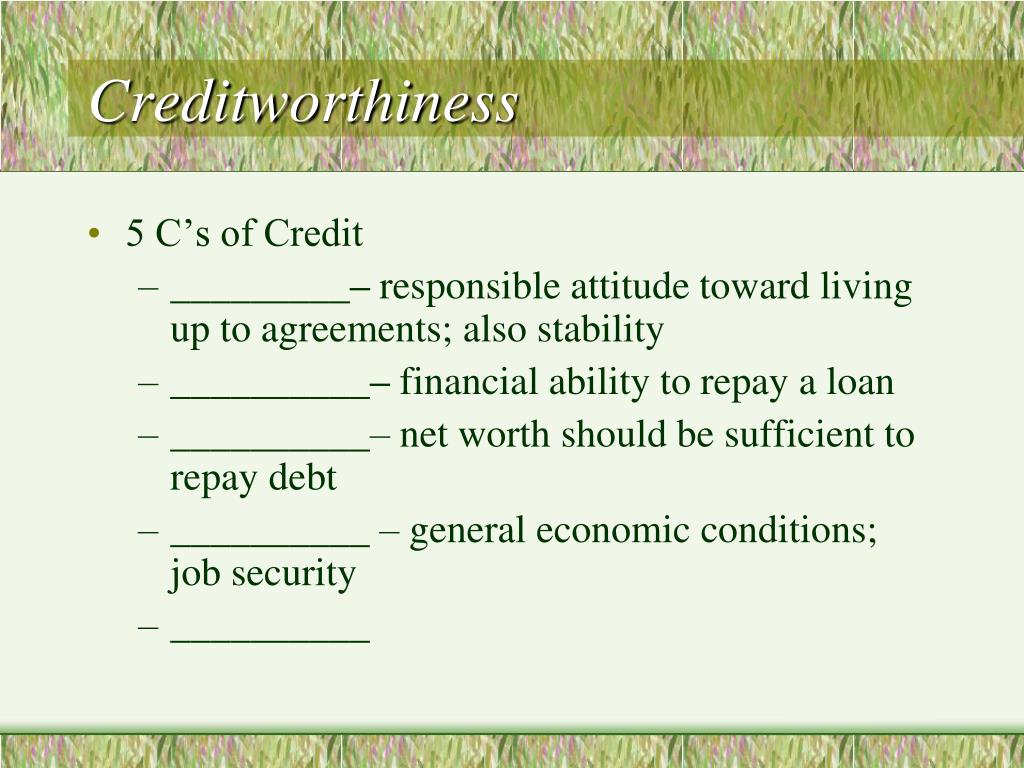 Creditworthiness

• 5 C’s of Credit
  – _________– responsible attitude toward living up to agreements; also stability
  – __________– financial ability to repay a loan
  – __________– net worth should be sufficient to repay debt
  – __________ – general economic conditions; job security
  – __________